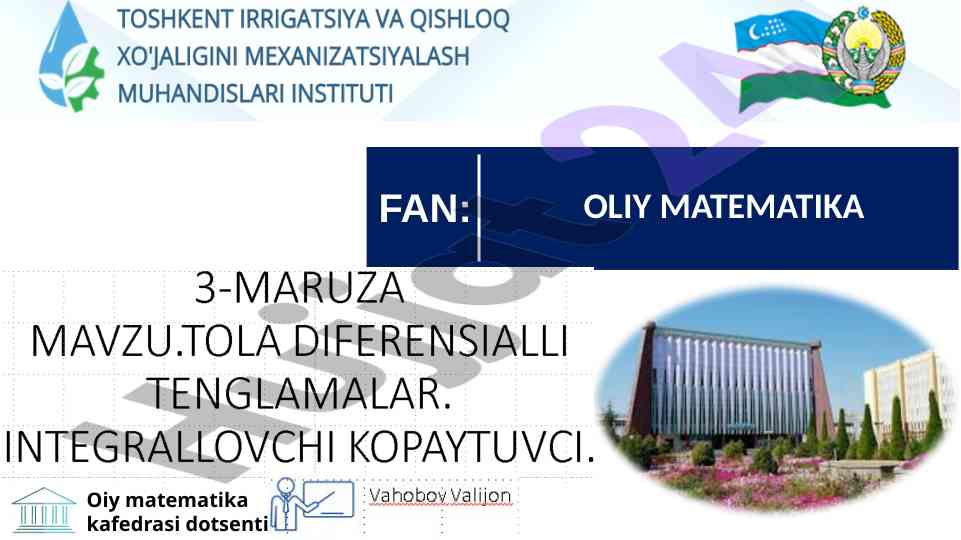 TOSHKENT IRRIGATSIYA VA QISHLOQ XO'JALIGINI MEXANIZATSIYALASH MUHANDISLARI INSTITUTI

FAN: OLIY MATEMATIKA

3-MARUZA
MAVZU.TOLA DIFERENSIALLI TENGLAMALAR. INTEGRALLOVCHI KOPAYTUVCI.

Oiy matematika kafedrasi dotsenti

Vahobov Valijon